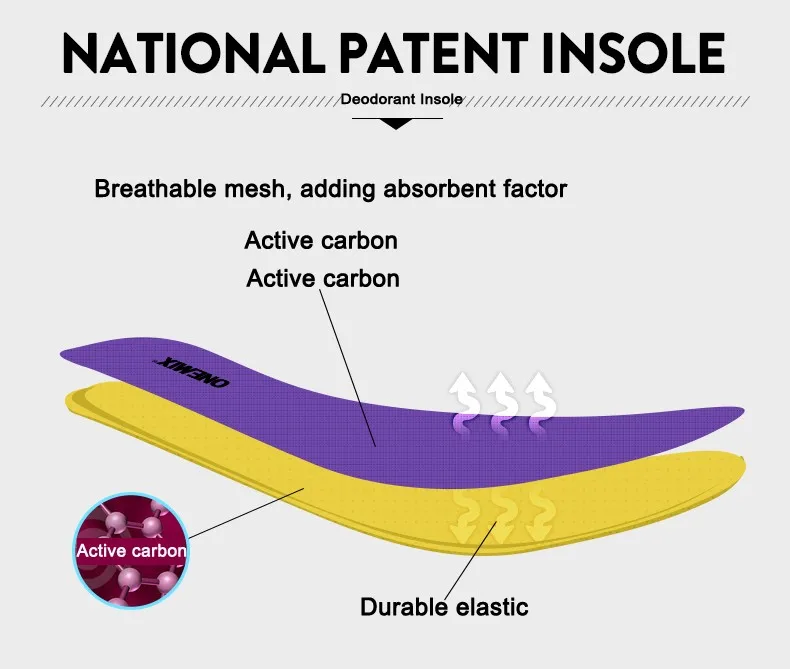 NATIONAL PATENT INSOLE

Deodorant Insole

Breathable mesh, adding absorbent factor

Active carbon
Active carbon

ONEMIX

Active carbon

Durable elastic